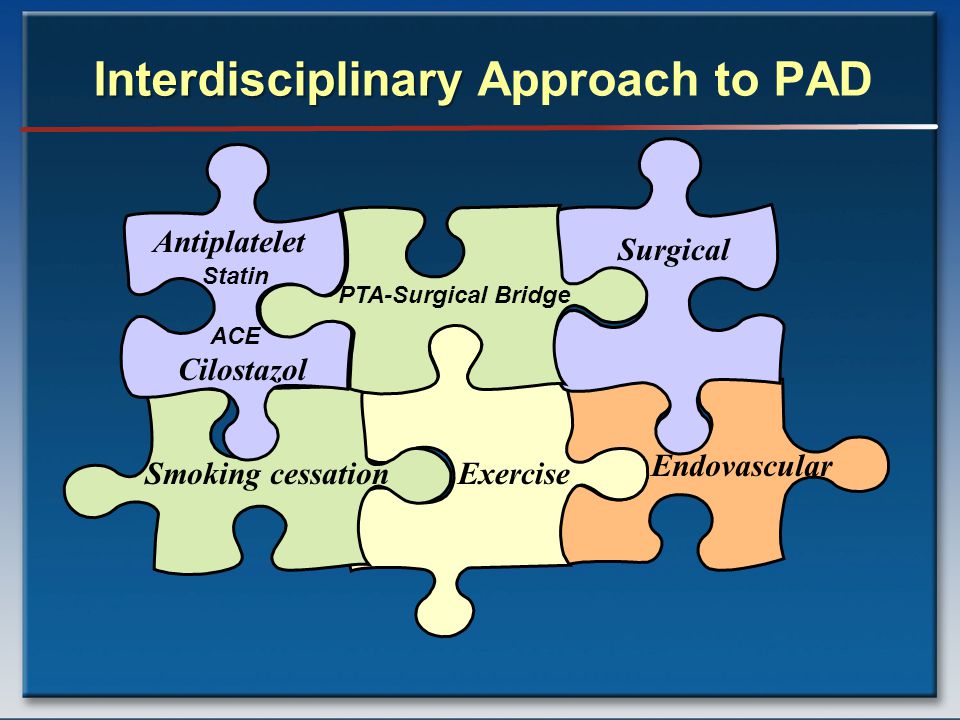 Interdisciplinary Approach to PAD

Antiplatelet
Statin
ACE
Cilostazol

PTA-Surgical Bridge

Surgical

Smoking cessation

Exercise

Endovascular